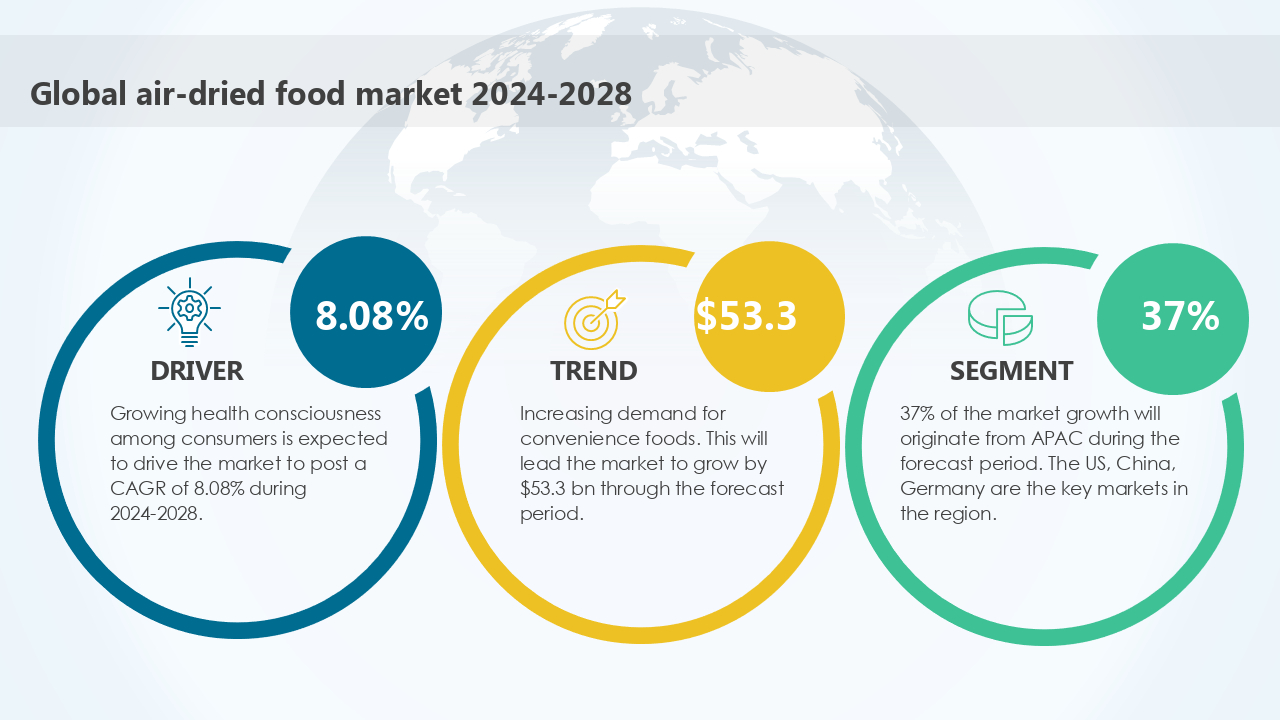 Global air-dried food market 2024-2028

8.08%

DRIVER

Growing health consciousness among consumers is expected to drive the market to post a CAGR of 8.08% during 2024-2028.

$53.3

TREND

Increasing demand for convenience foods. This will lead the market to grow by $53.3 bn through the forecast period.

37%

SEGMENT

37% of the market growth will originate from APAC during the forecast period. The US, China, Germany are the key markets in the region.